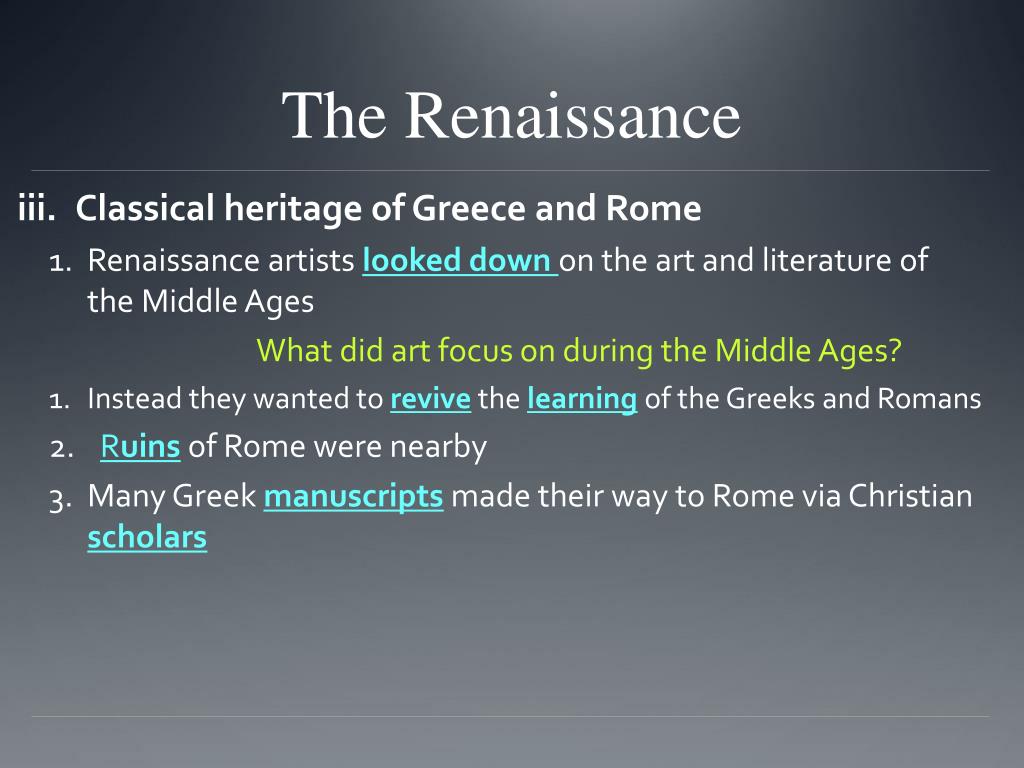 The Renaissance

iii. Classical heritage of Greece and Rome

1. Renaissance artists looked down on the art and literature of the Middle Ages

What did art focus on during the Middle Ages?

1. Instead they wanted to revive the learning of the Greeks and Romans
2. Ruins of Rome were nearby
3. Many Greek manuscripts made their way to Rome via Christian scholars